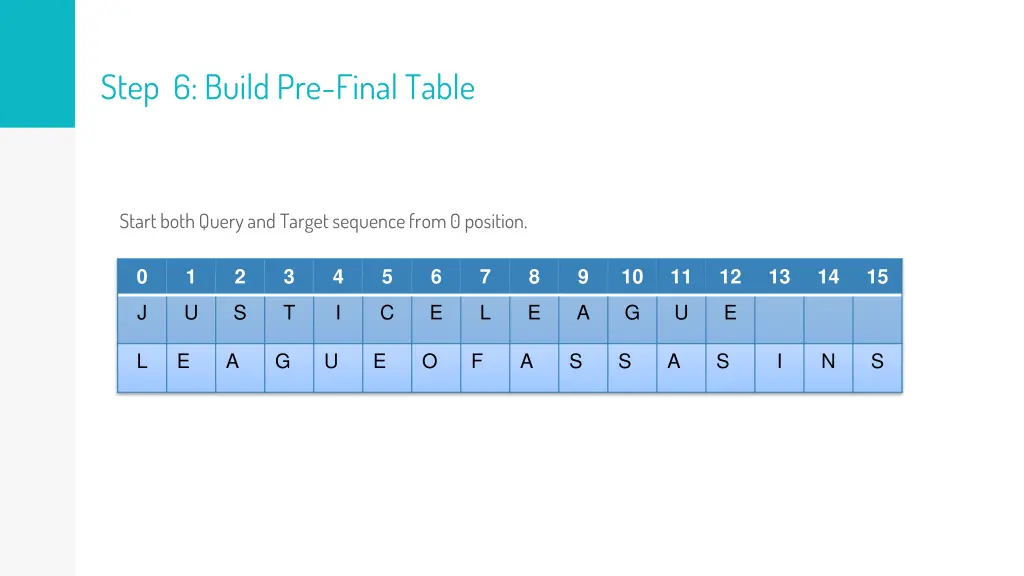 Step 6: Build Pre-Final Table

Start both Query and Target sequence from 0 position.

| 0 | 1 | 2 | 3 | 4 | 5 | 6 | 7 | 8 | 9 | 10 | 11 | 12 | 13 | 14 | 15 |
|---|---|---|---|---|---|---|---|---|---|---|---|---|---|---|---|
| J | U | S | T | I | C | E | L | E | A | G | U | E | | | |
| L | E | A | G | U | E | O | F | A | S | S | A | S | I | N | S |